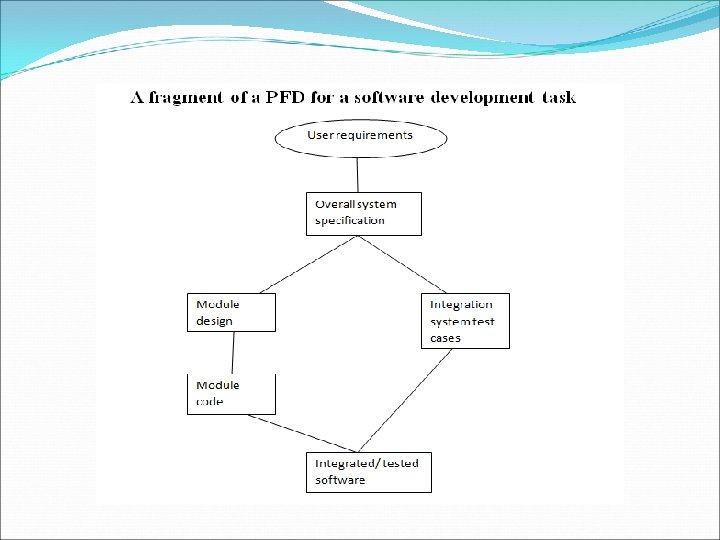 A fragment of a PFD for a software development task

User requirements

Overall system specification

Module design

Integration system test cases

Module code

Integrated/tested software